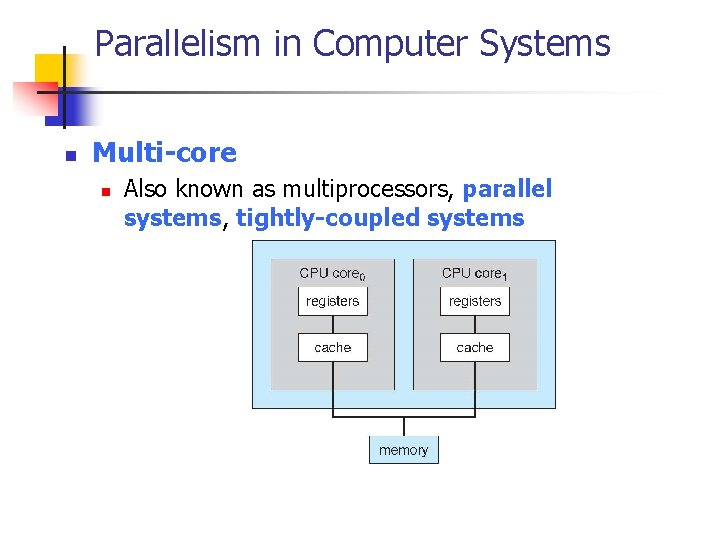 Parallelism in Computer Systems

Multi-core

Also known as multiprocessors, parallel systems, tightly-coupled systems

CPU core$_0$
registers
cache

CPU core$_1$
registers
cache

memory